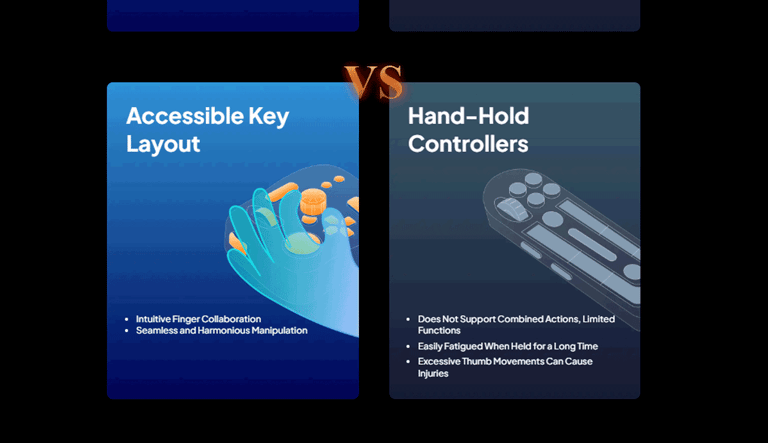 VS

Accessible Key Layout

- Intuitive Finger Collaboration
- Seamless and Harmonious Manipulation

Hand-Hold Controllers

- Does Not Support Combined Actions, Limited Functions
- Easily Fatigued When Held for a Long Time
- Excessive Thumb Movements Can Cause Injuries